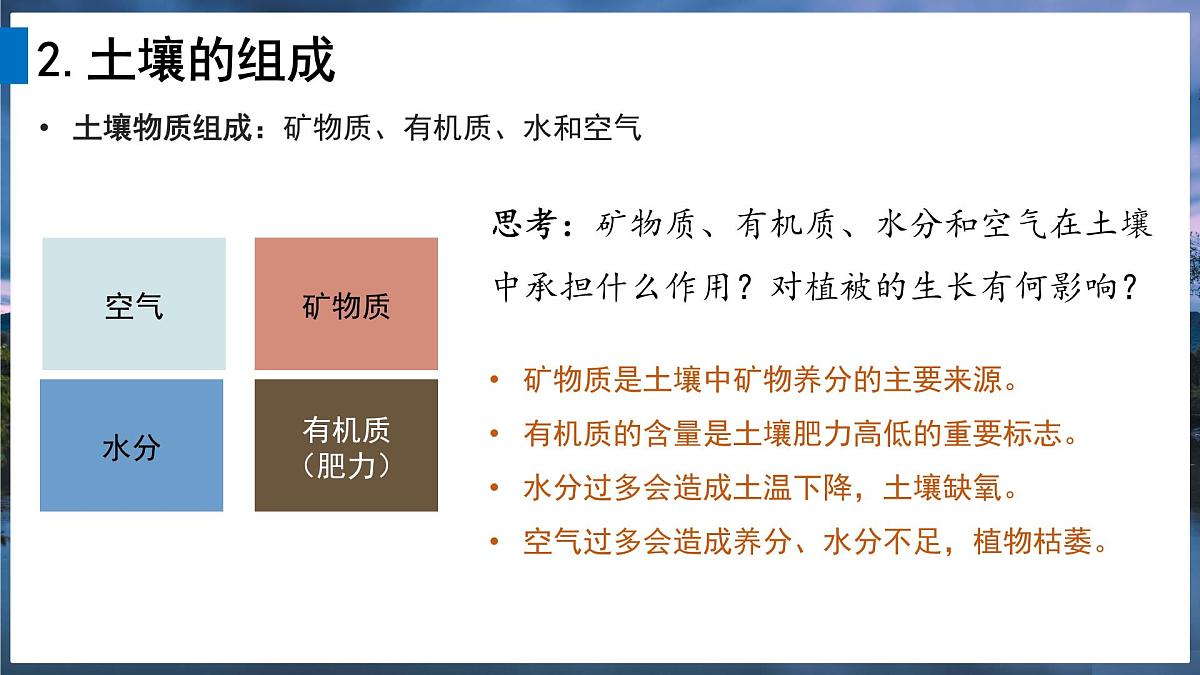 2. 土壤的组成

• 土壤物质组成：矿物质、有机质、水和空气

空气

矿物质

水分

有机质
（肥力）

思考：矿物质、有机质、水分和空气在土壤中承担什么作用？对植被的生长有何影响？

• 矿物质是土壤中矿物养分的主要来源。
• 有机质的含量是土壤肥力高低的重要标志。
• 水分过多会造成土温下降，土壤缺氧。
• 空气过多会造成养分、水分不足，植物枯萎。